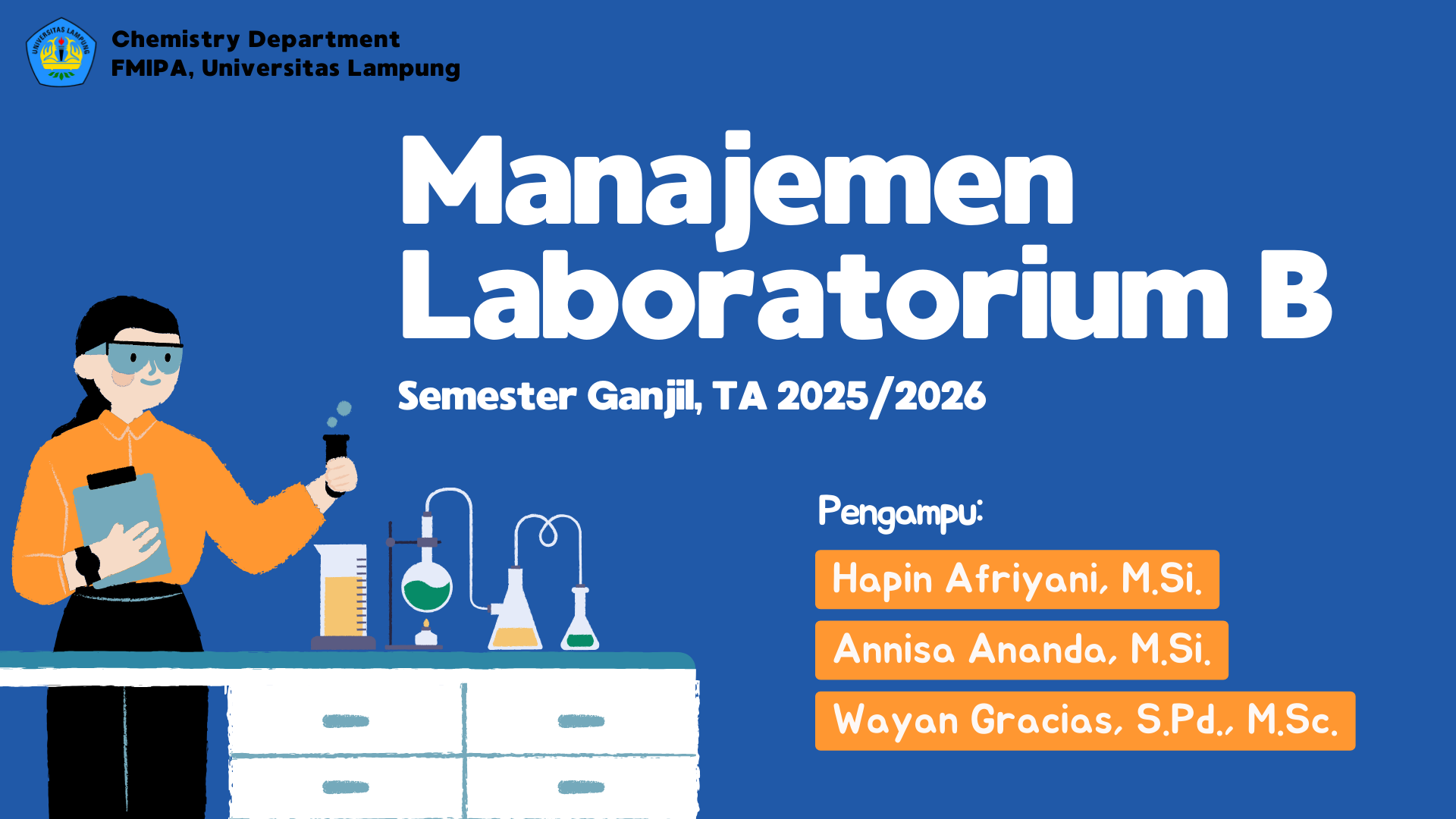 UNIVERSITAS LAMPUNG

Chemistry Department
FMIPA, Universitas Lampung

Manajemen Laboratorium B

Semester Ganjil, TA 2025/2026

Pengampu:

Hapin Afriyani, M.Si.

Annisa Ananda, M.Si.

Wayan Gracias, S.Pd., M.Sc.